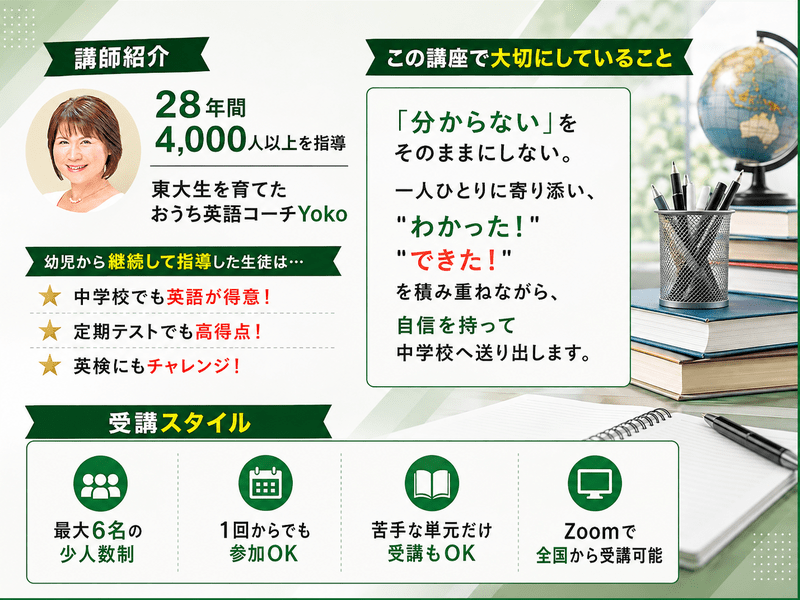 講師紹介

28年間
4,000人以上を指導

東大生を育てた
おうち英語コーチYoko

幼児から継続して指導した生徒は…

中学校でも英語が得意！

定期テストでも高得点！

英検にもチャレンジ！

この講座で大切にしていること

「分からない」を
そのままにしない。

一人ひとりに寄り添い、
"わかった！"
"できた！"
を積み重ねながら、
自信を持って
中学校へ送り出します。

受講スタイル

最大6名の
少人数制

1回からでも
参加OK

苦手な単元だけ
受講もOK

Zoomで
全国から受講可能